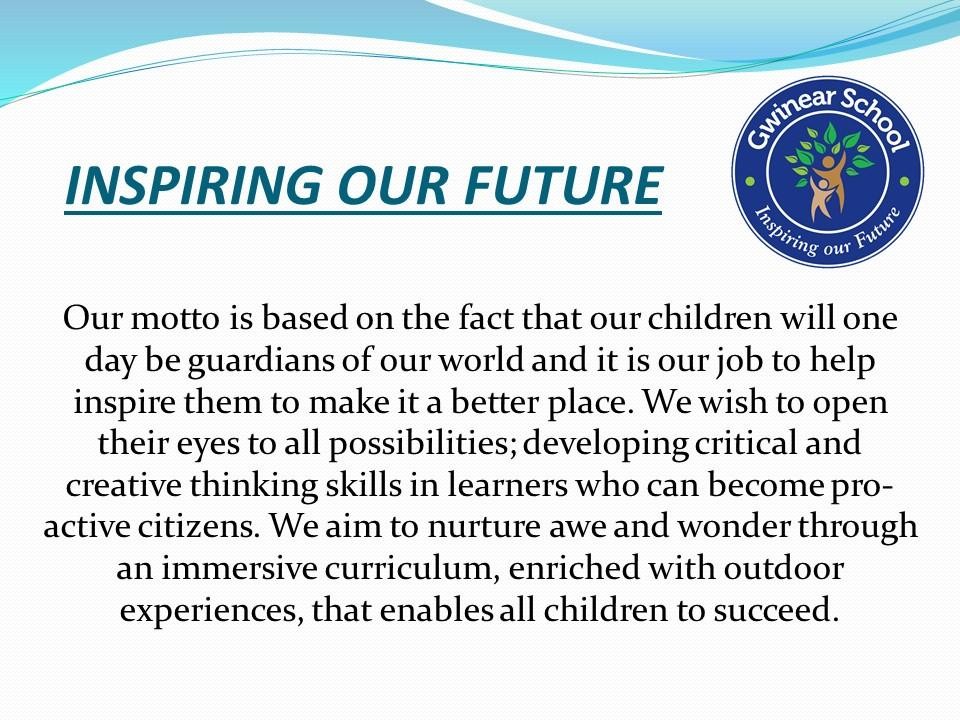 INSPIRING OUR FUTURE

Gwinear School
Inspiring our Future

Our motto is based on the fact that our children will one day be guardians of our world and it is our job to help inspire them to make it a better place. We wish to open their eyes to all possibilities; developing critical and creative thinking skills in learners who can become pro-active citizens. We aim to nurture awe and wonder through an immersive curriculum, enriched with outdoor experiences, that enables all children to succeed.